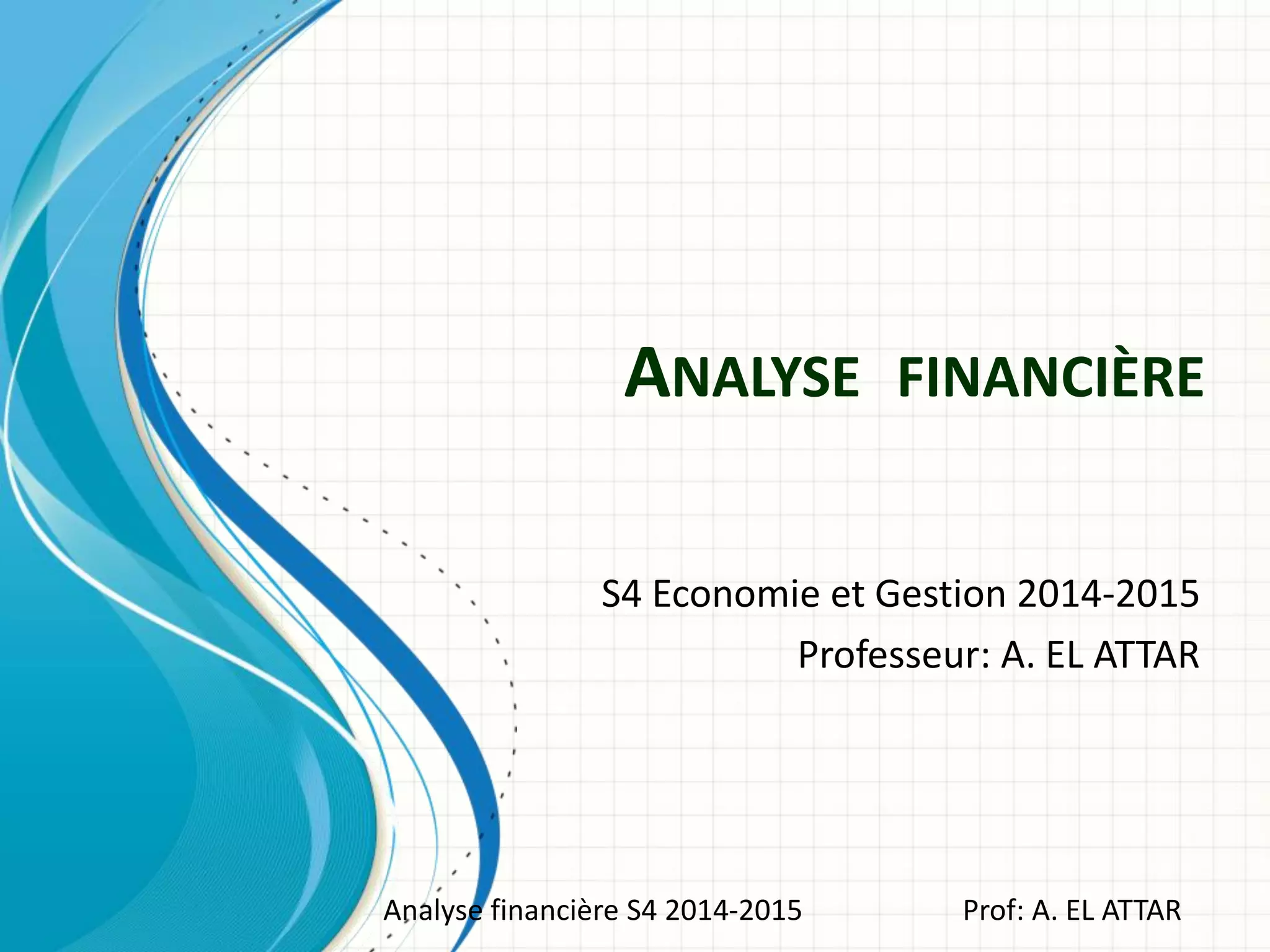 ANALYSE FINANCIÈRE

S4 Economie et Gestion 2014-2015

Professeur: A. EL ATTAR

Analyse financière S4 2014-2015 Prof: A. EL ATTAR